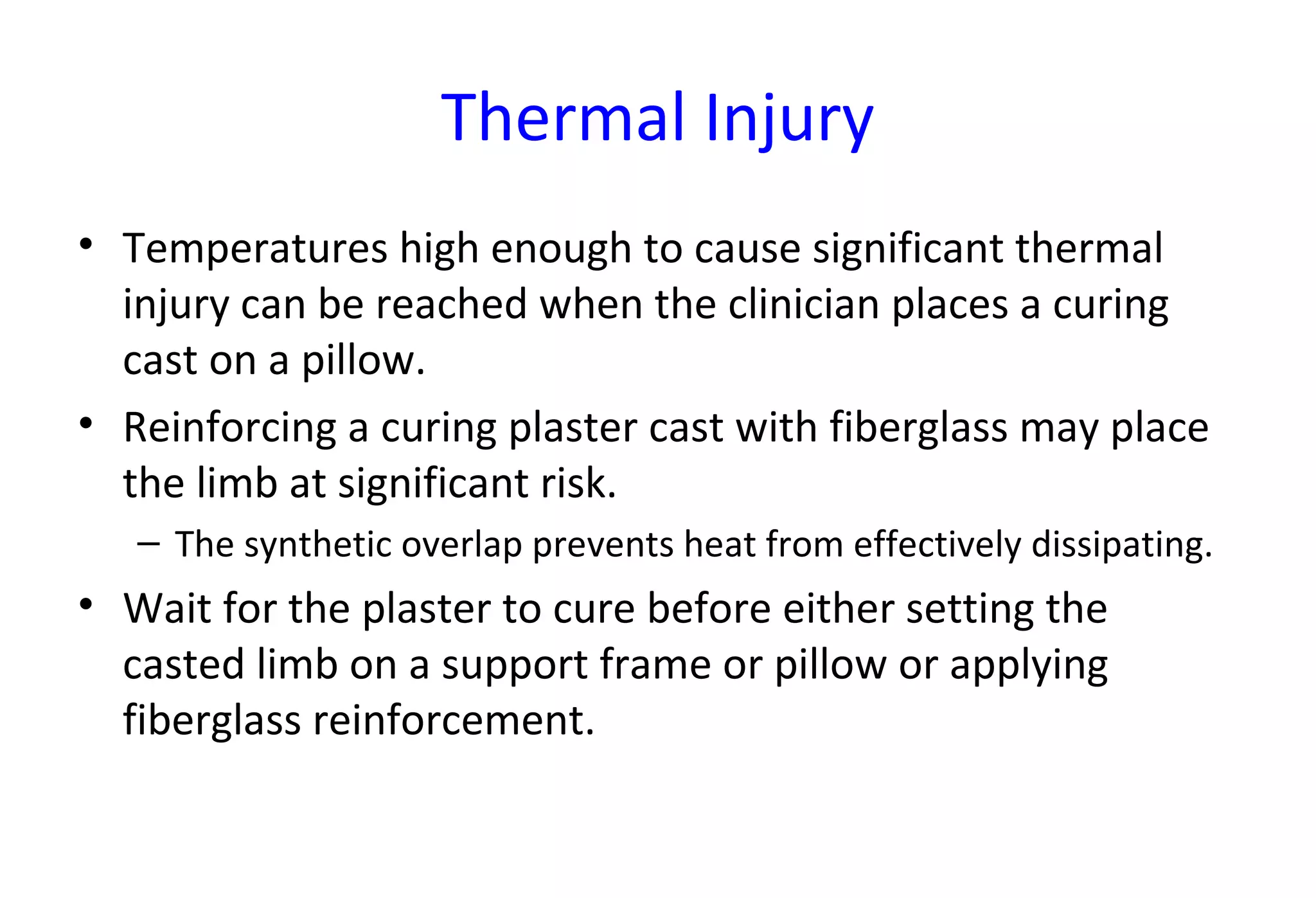 Thermal Injury

• Temperatures high enough to cause significant thermal injury can be reached when the clinician places a curing cast on a pillow.

• Reinforcing a curing plaster cast with fiberglass may place the limb at significant risk.

– The synthetic overlap prevents heat from effectively dissipating.

• Wait for the plaster to cure before either setting the casted limb on a support frame or pillow or applying fiberglass reinforcement.